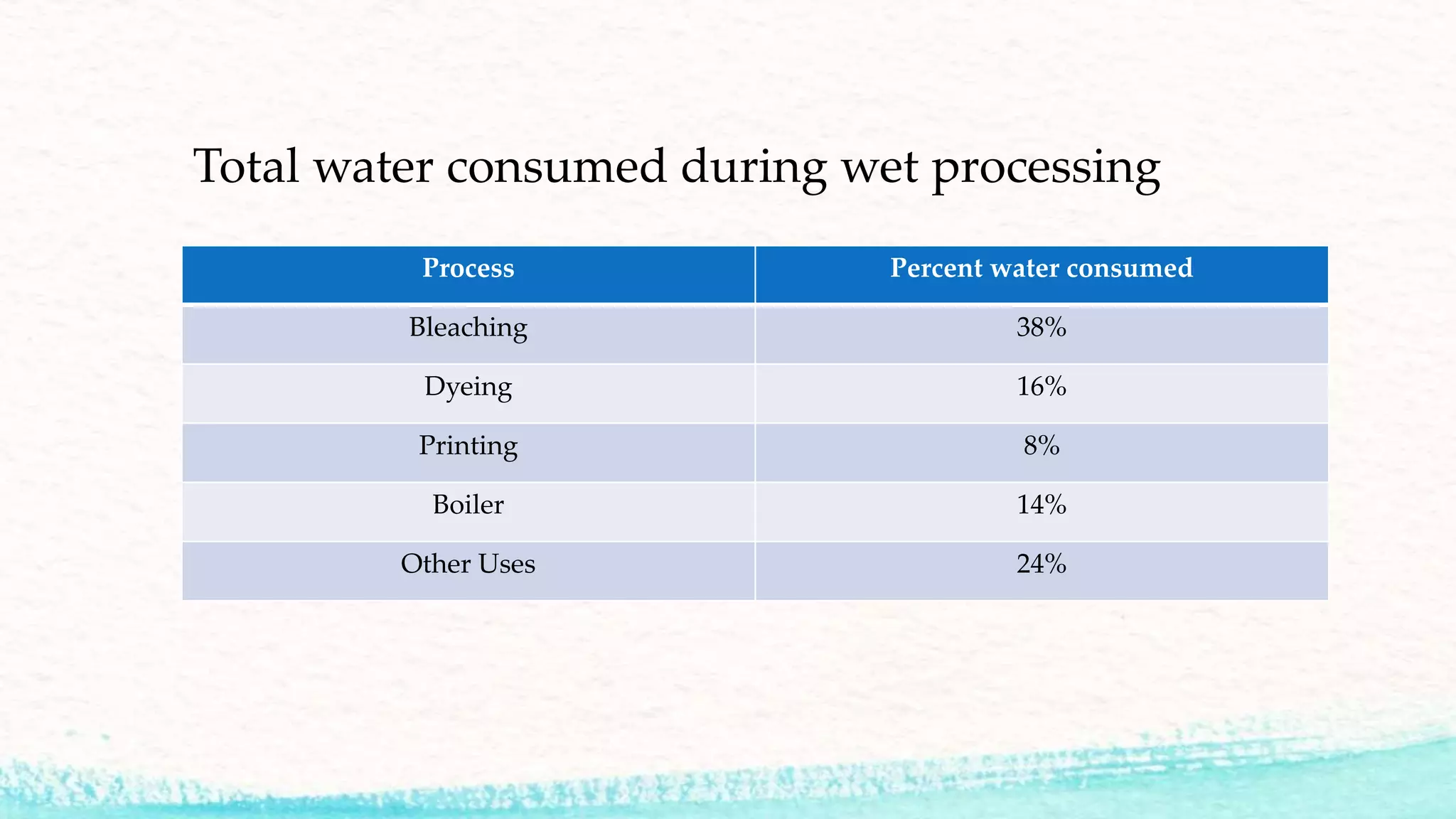 Total water consumed during wet processing

| Process | Percent water consumed |
|---|---|
| Bleaching | 38% |
| Dyeing | 16% |
| Printing | 8% |
| Boiler | 14% |
| Other Uses | 24% |